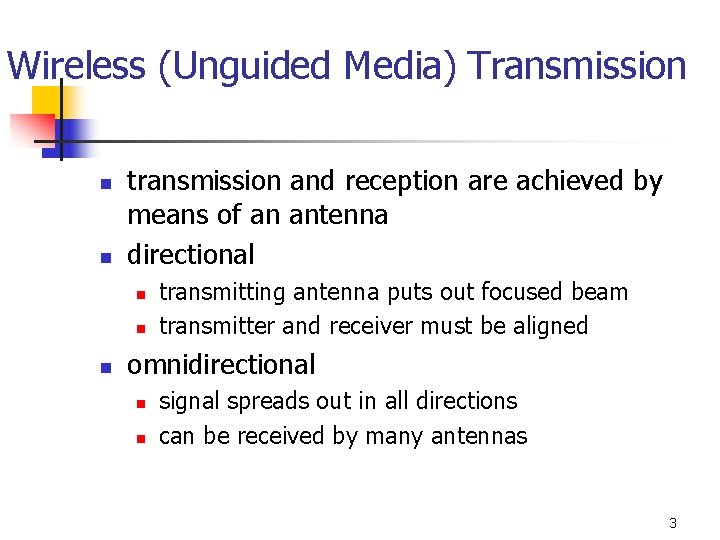 Wireless (Unguided Media) Transmission

- transmission and reception are achieved by means of an antenna
- directional
  - transmitting antenna puts out focused beam
  - transmitter and receiver must be aligned
- omnidirectional
  - signal spreads out in all directions
  - can be received by many antennas

3